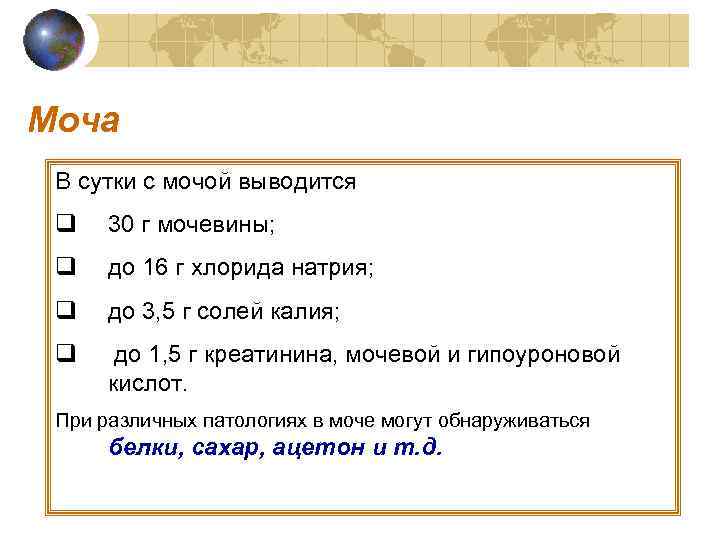 Моча

В сутки с мочой выводится

❑ 30 г мочевины;

❑ до 16 г хлорида натрия;

❑ до 3,5 г солей калия;

❑ до 1,5 г креатинина, мочевой и гипоуроновой кислот.

При различных патологиях в моче могут обнаруживаться белки, сахар, ацетон и т.д.